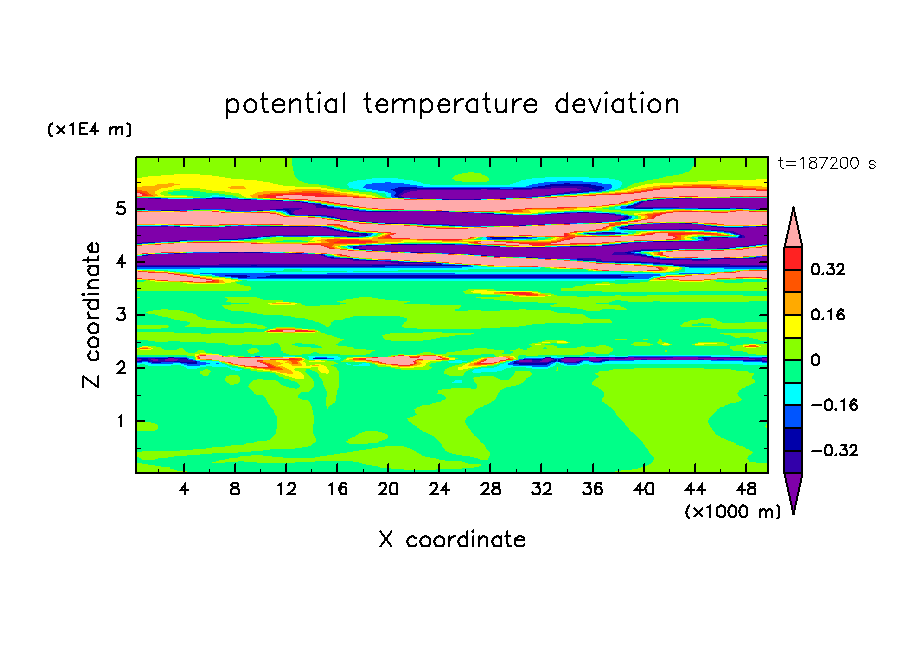 potential temperature deviation

(x1E4 m)

t=187200 s

Z coordinate

5
4
3
2
1

4 8 12 16 20 24 28 32 36 40 44 48

(x1000 m)

X coordinate

0.32
0.16
0
−0.16
−0.32